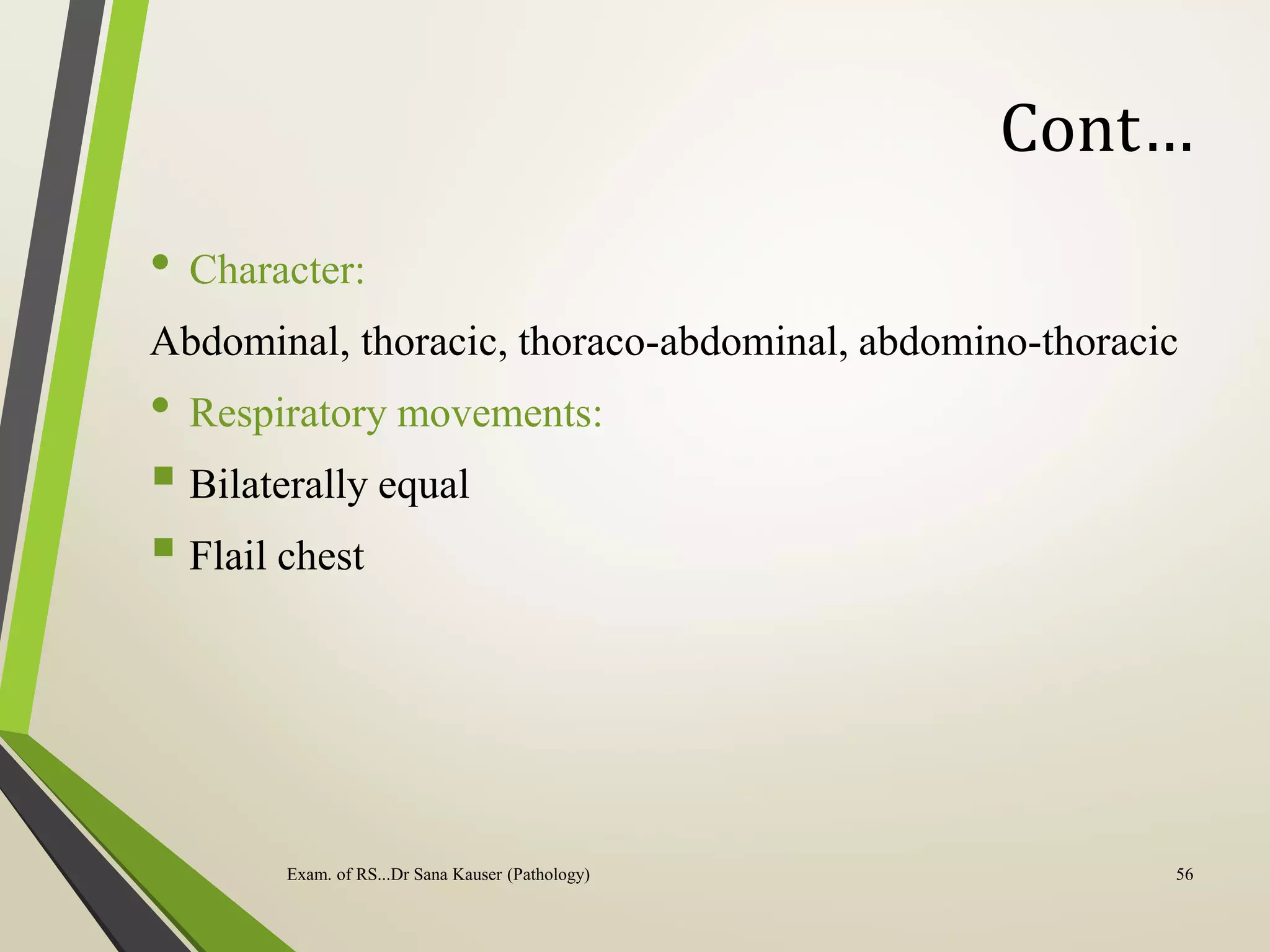 Cont…

• Character:

Abdominal, thoracic, thoraco-abdominal, abdomino-thoracic

• Respiratory movements:

▪ Bilaterally equal

▪ Flail chest

Exam. of RS...Dr Sana Kauser (Pathology)

56